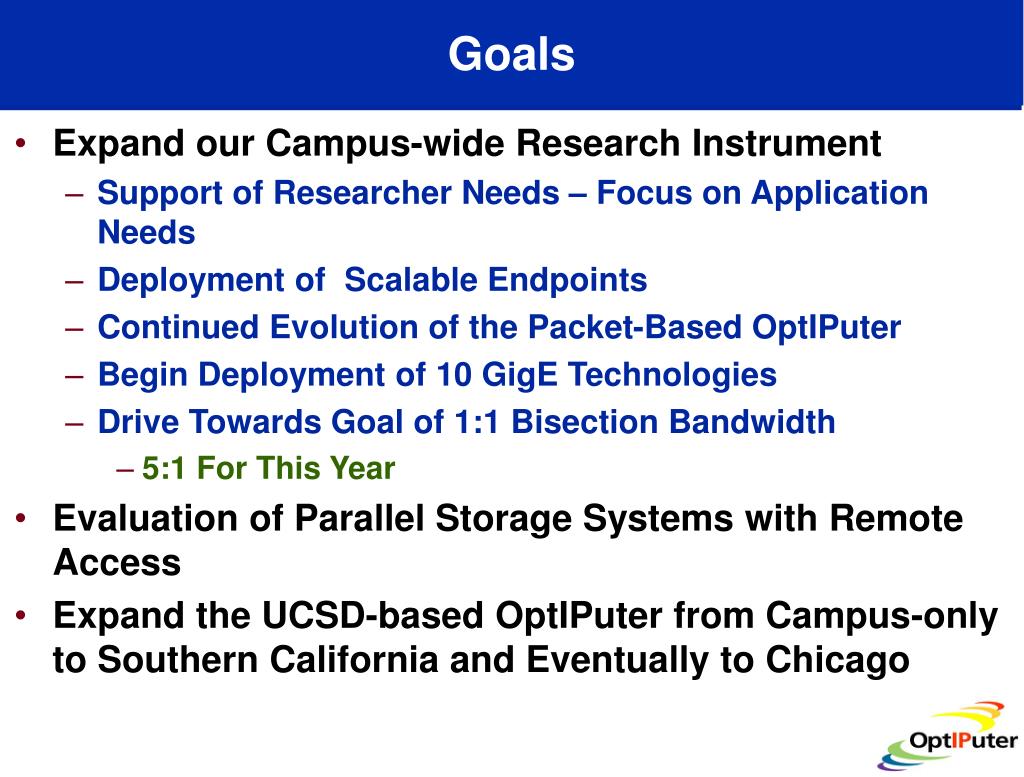 Goals

• Expand our Campus-wide Research Instrument
– Support of Researcher Needs – Focus on Application Needs
– Deployment of Scalable Endpoints
– Continued Evolution of the Packet-Based OptIPuter
– Begin Deployment of 10 GigE Technologies
– Drive Towards Goal of 1:1 Bisection Bandwidth
– 5:1 For This Year
• Evaluation of Parallel Storage Systems with Remote Access
• Expand the UCSD-based OptIPuter from Campus-only to Southern California and Eventually to Chicago

OptIPuter